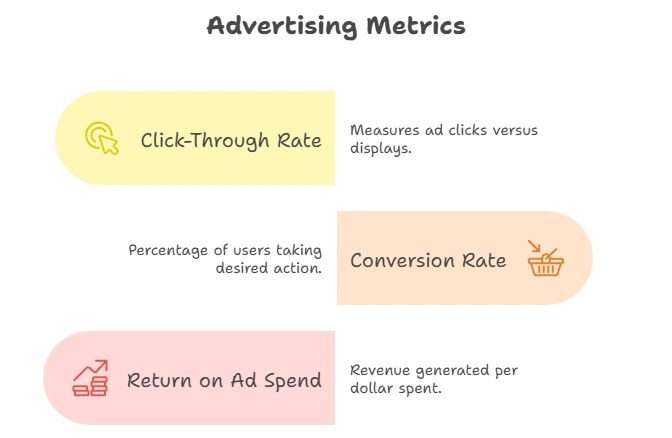 Advertising Metrics

Click-Through Rate

Measures ad clicks versus displays.

Percentage of users taking desired action.

Conversion Rate

Return on Ad Spend

Revenue generated per dollar spent.